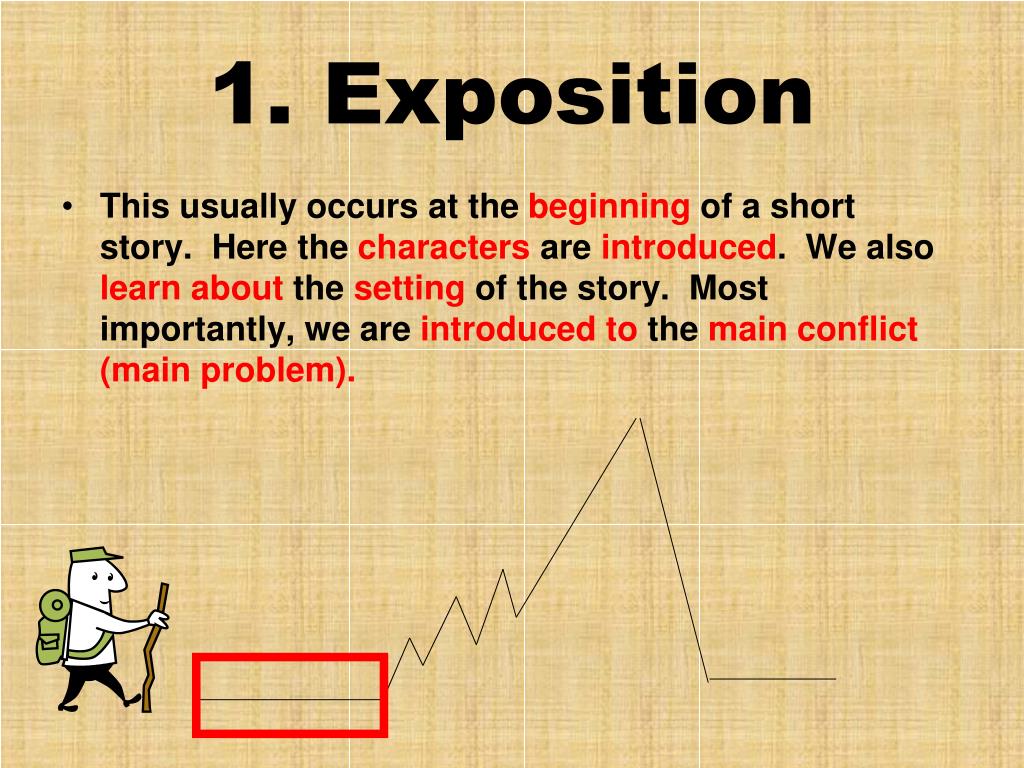 1. Exposition

• This usually occurs at the beginning of a short story. Here the characters are introduced. We also learn about the setting of the story. Most importantly, we are introduced to the main conflict (main problem).